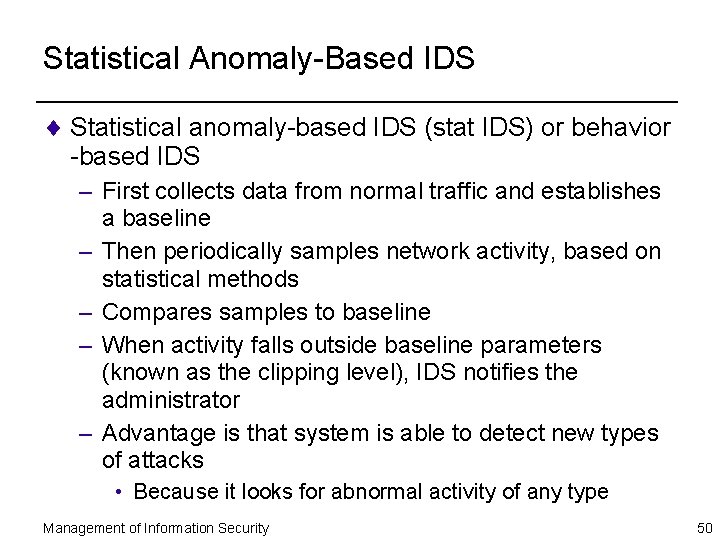 Statistical Anomaly-Based IDS

♦ Statistical anomaly-based IDS (stat IDS) or behavior -based IDS

– First collects data from normal traffic and establishes a baseline

– Then periodically samples network activity, based on statistical methods

– Compares samples to baseline

– When activity falls outside baseline parameters (known as the clipping level), IDS notifies the administrator

– Advantage is that system is able to detect new types of attacks

• Because it looks for abnormal activity of any type

Management of Information Security

50